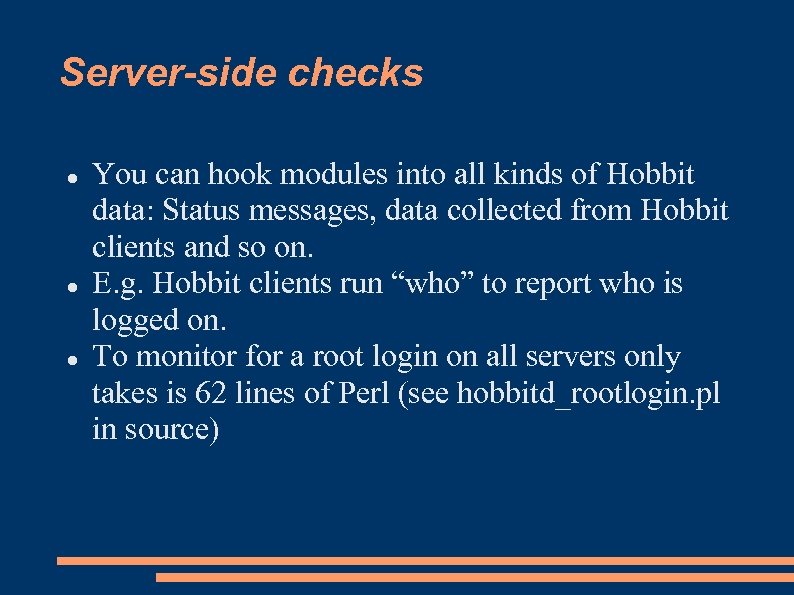 Server-side checks

- You can hook modules into all kinds of Hobbit data: Status messages, data collected from Hobbit clients and so on.
- E.g. Hobbit clients run “who” to report who is logged on.
- To monitor for a root login on all servers only takes is 62 lines of Perl (see hobbitd_rootlogin.pl in source)